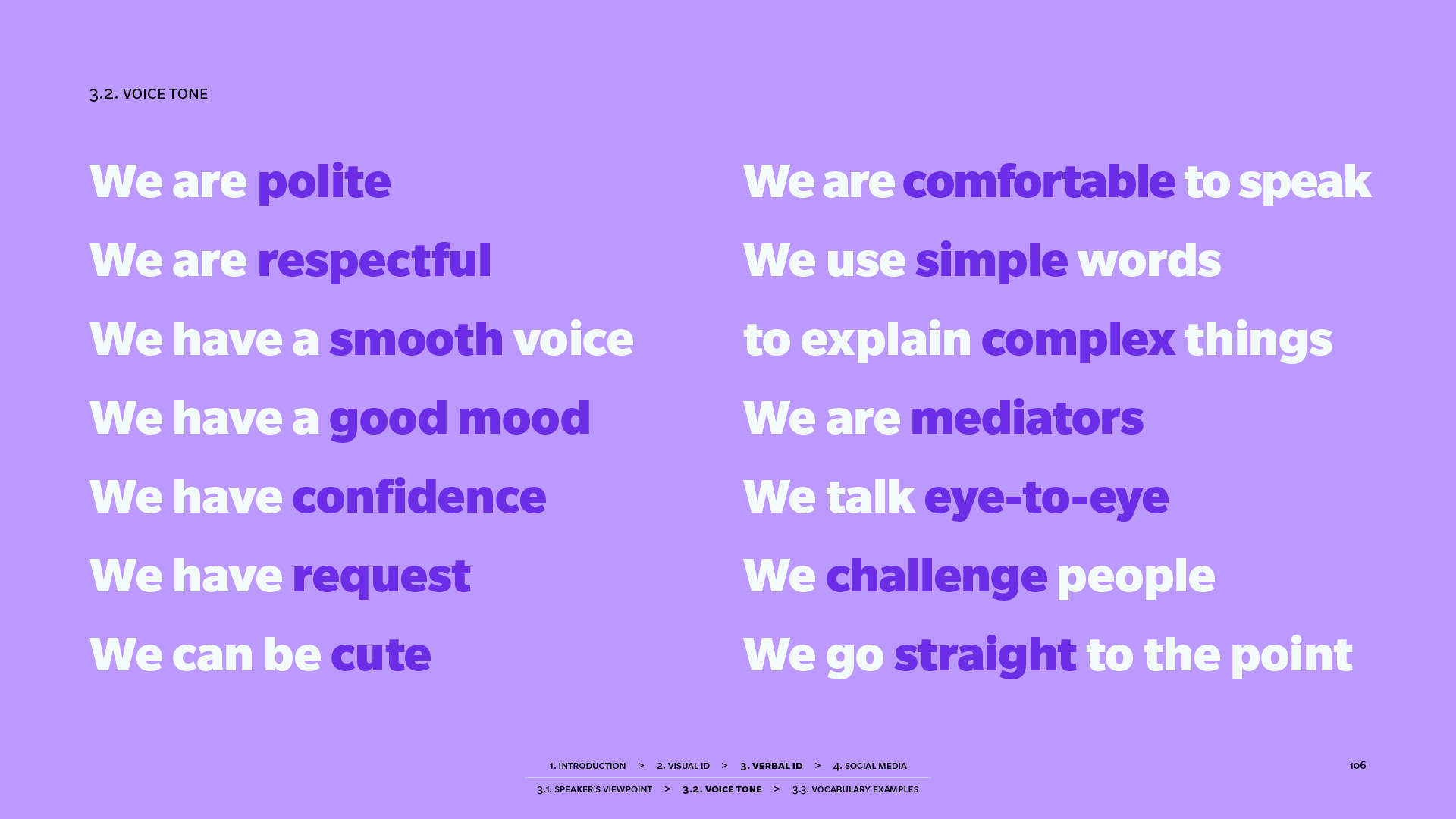 3.2. VOICE TONE

We are polite

We are respectful

We have a smooth voice

We have a good mood

We have confidence

We have request

We can be cute

We are comfortable to speak

We use simple words

to explain complex things

We are mediators

We talk eye-to-eye

We challenge people

We go straight to the point

1. INTRODUCTION > 2. VISUAL ID > 3. VERBAL ID > 4. SOCIAL MEDIA

3.1. SPEAKER'S VIEWPOINT > 3.2. VOICE TONE > 3.3. VOCABULARY EXAMPLES

106